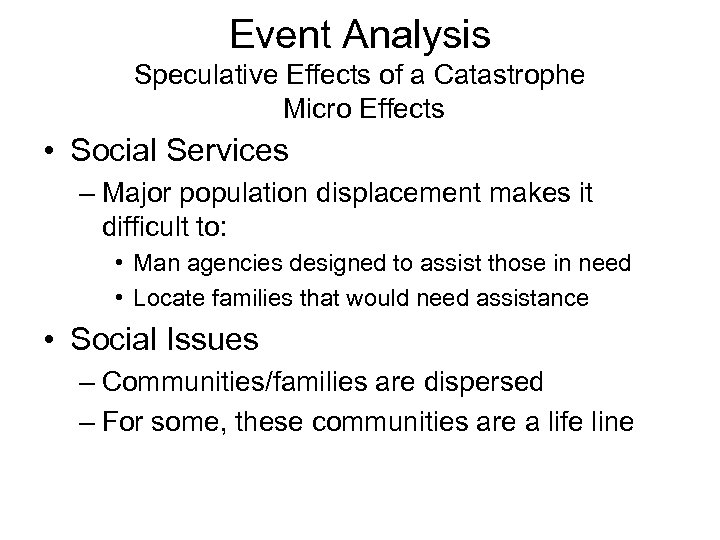 Event Analysis
Speculative Effects of a Catastrophe
Micro Effects

• Social Services
– Major population displacement makes it difficult to:
• Man agencies designed to assist those in need
• Locate families that would need assistance

• Social Issues
– Communities/families are dispersed
– For some, these communities are a life line